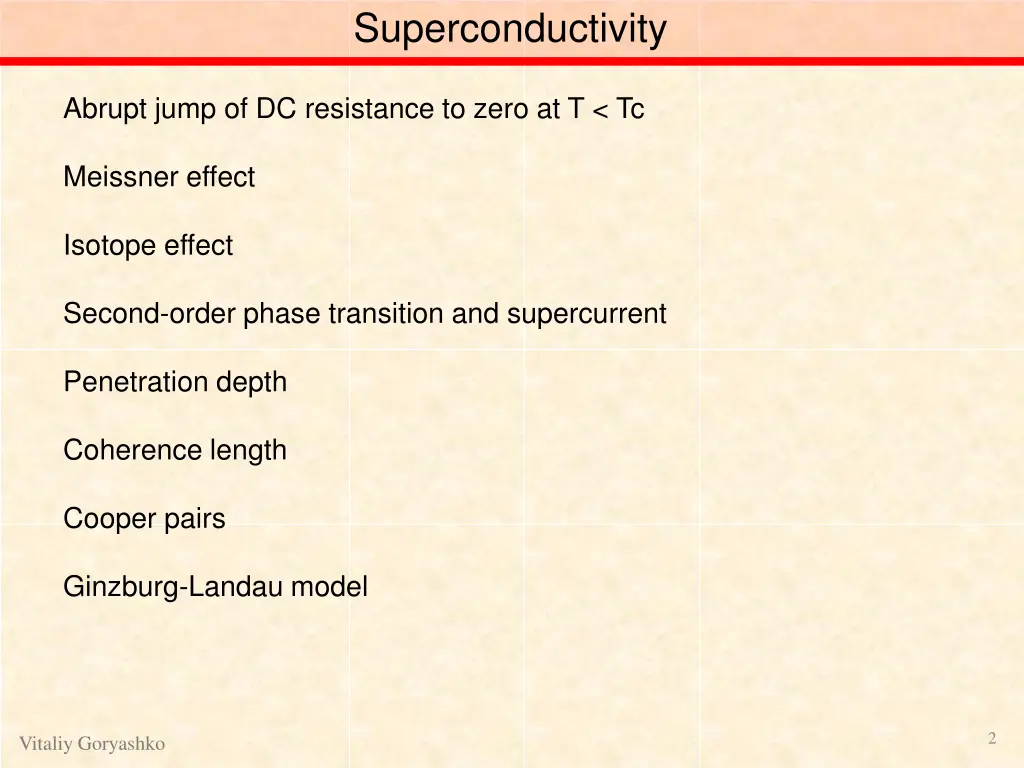 Superconductivity

Abrupt jump of DC resistance to zero at T < Tc

Meissner effect

Isotope effect

Second-order phase transition and supercurrent

Penetration depth

Coherence length

Cooper pairs

Ginzburg-Landau model

Vitaliy Goryashko

2